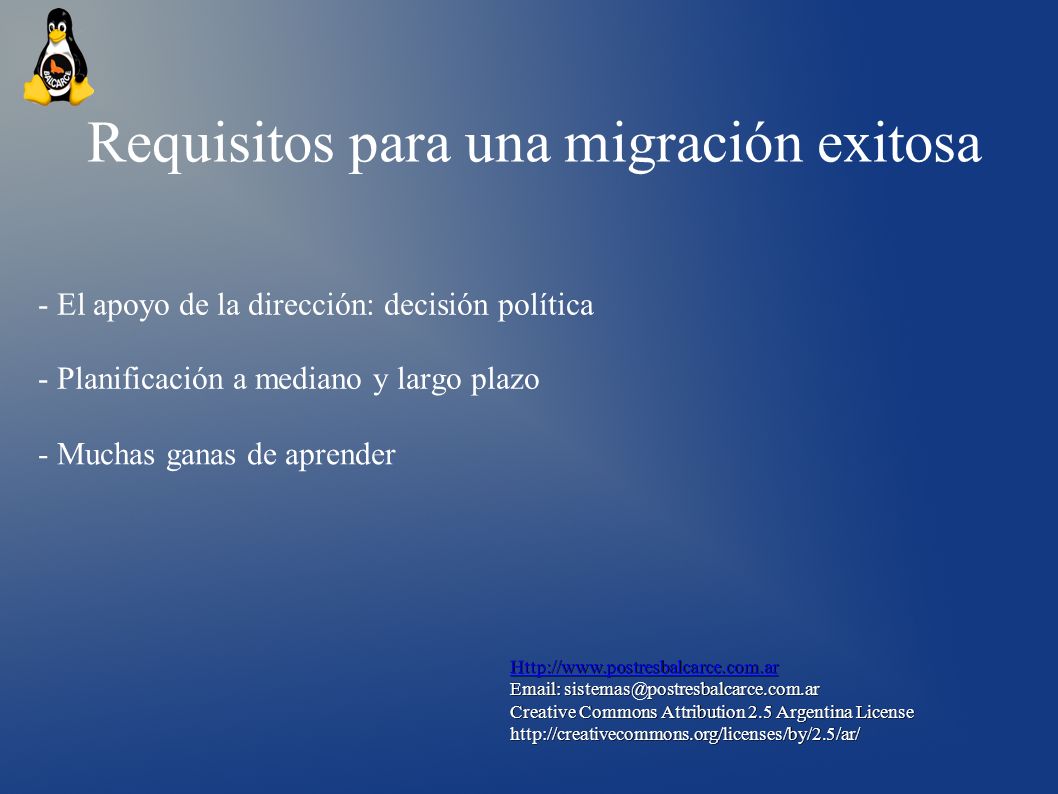 BALCARCE

Requisitos para una migración exitosa

- El apoyo de la dirección: decisión política

- Planificación a mediano y largo plazo

- Muchas ganas de aprender

Http://www.postresbalcarce.com.ar
Email: sistemas@postresbalcarce.com.ar
Creative Commons Attribution 2.5 Argentina License
http://creativecommons.org/licenses/by/2.5/ar/